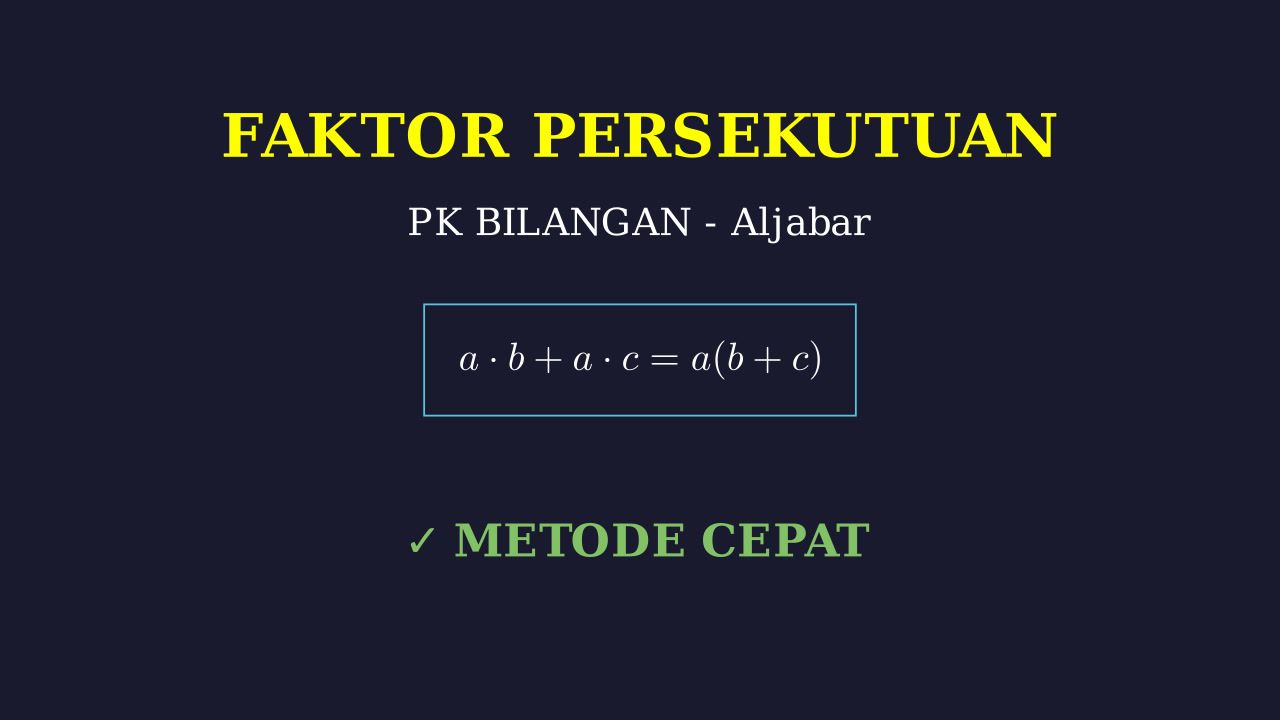 FAKTOR PERSEKUTUAN

PK BILANGAN - Aljabar

$a \cdot b + a \cdot c = a(b + c)$

✓ METODE CEPAT